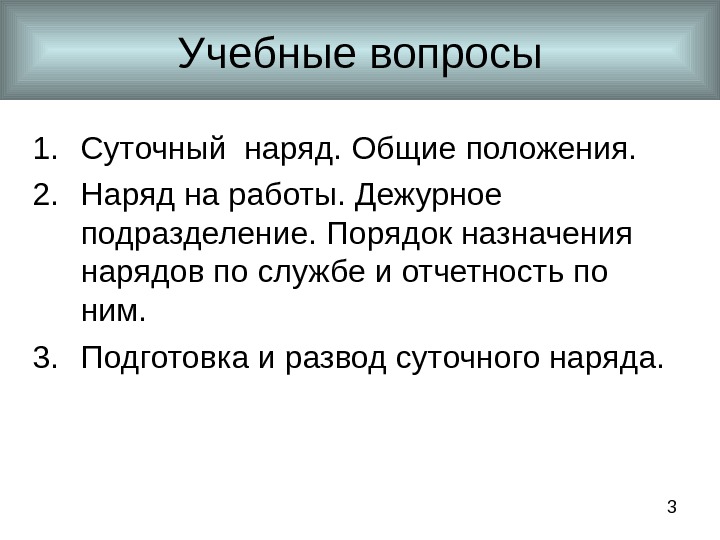 Учебные вопросы

1. Суточный наряд. Общие положения.
2. Наряд на работы. Дежурное подразделение. Порядок назначения нарядов по службе и отчетность по ним.
3. Подготовка и развод суточного наряда.

3